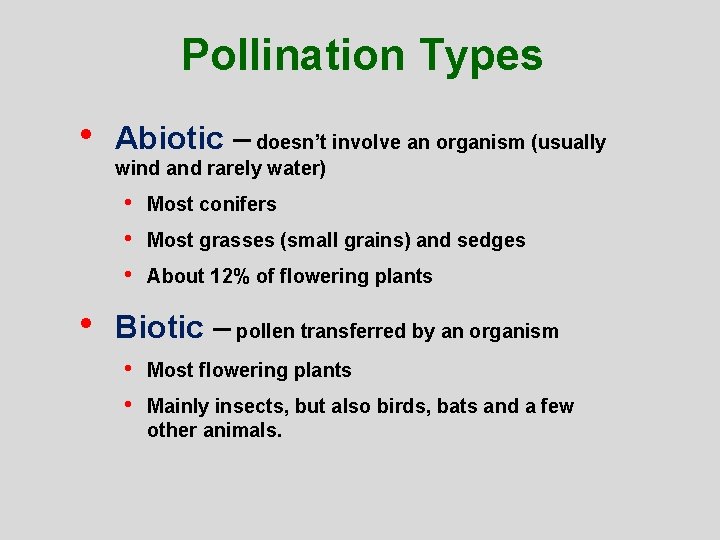 Pollination Types

• Abiotic – doesn't involve an organism (usually wind and rarely water)
  • Most conifers
  • Most grasses (small grains) and sedges
  • About 12% of flowering plants

• Biotic – pollen transferred by an organism
  • Most flowering plants
  • Mainly insects, but also birds, bats and a few other animals.